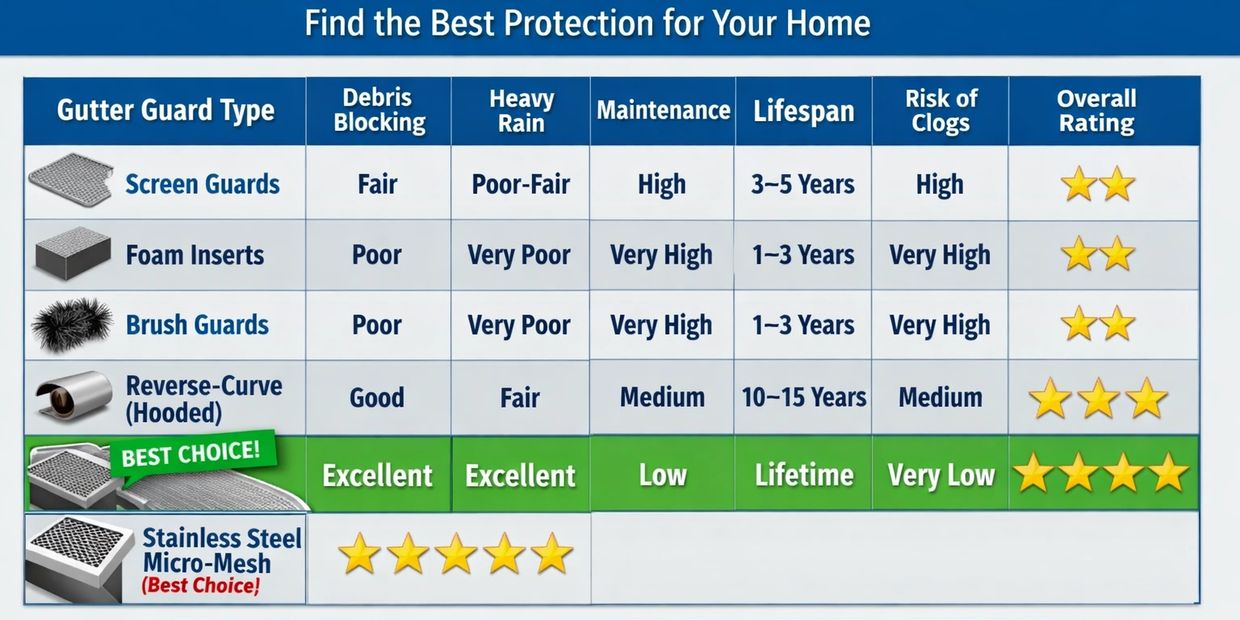 Find the Best Protection for Your Home

| Gutter Guard Type | Debris Blocking | Heavy Rain | Maintenance | Lifespan | Risk of Clogs | Overall Rating |
|---|---|---|---|---|---|---|
| Screen Guards | Fair | Poor-Fair | High | 3–5 Years | High | ★★ |
| Foam Inserts | Poor | Very Poor | Very High | 1–3 Years | Very High | ★★ |
| Brush Guards | Poor | Very Poor | Very High | 1–3 Years | Very High | ★★ |
| Reverse-Curve (Hooded) | Good | Fair | Medium | 10–15 Years | Medium | ★★★ |
| BEST CHOICE! | Excellent | Excellent | Low | Lifetime | Very Low | ★★★★ |
| Stainless Steel Micro-Mesh (Best Choice) | ★★★★★ | | | | | |